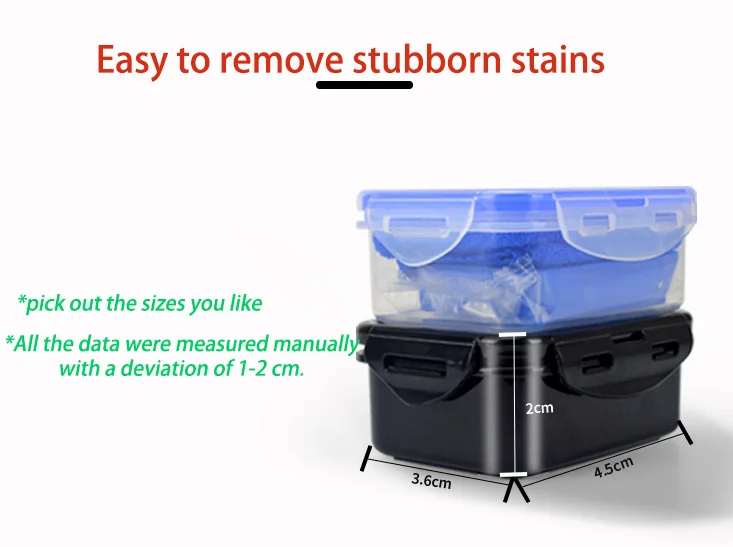 Easy to remove stubborn stains

*pick out the sizes you like

*All the data were measured manually with a deviation of 1-2 cm.

2cm

3.6cm

4.5cm